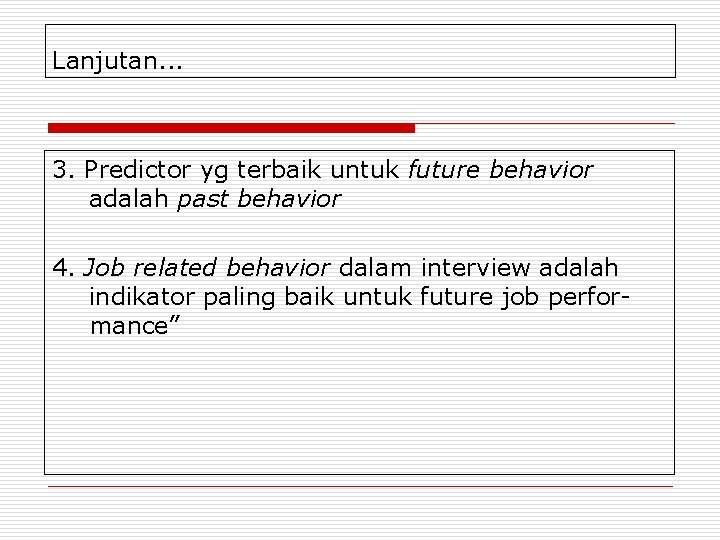 Lanjutan...

3. Predictor yg terbaik untuk future behavior adalah past behavior

4. Job related behavior dalam interview adalah indikator paling baik untuk future job performance”